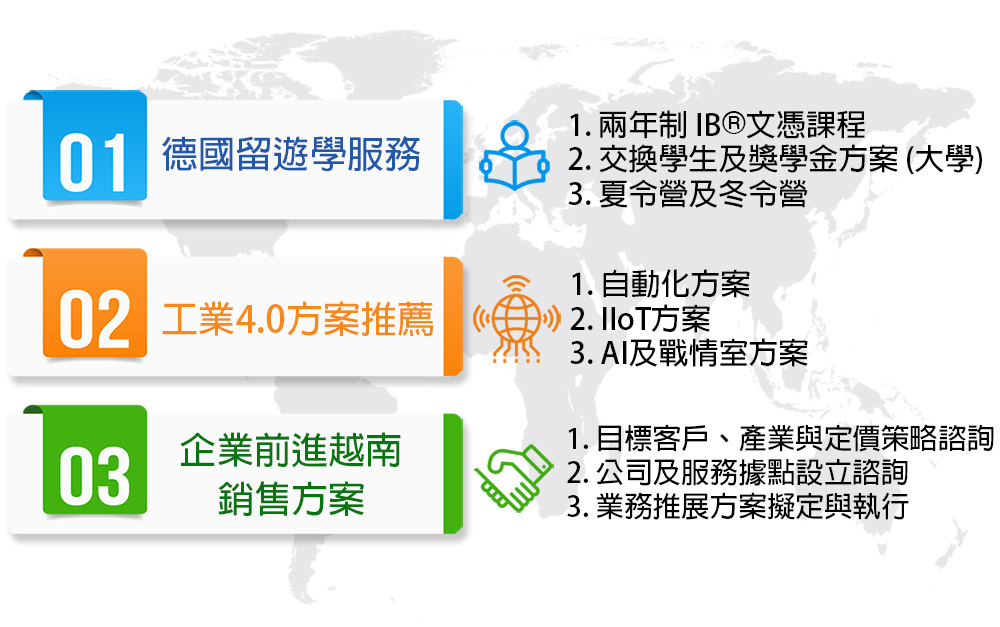 01 德國留遊學服務

1. 兩年制 IB®文憑課程
2. 交換學生及獎學金方案 (大學)
3. 夏令營及冬令營

02 工業4.0方案推薦

1. 自動化方案
2. IIoT方案
3. AI及戰情室方案

03 企業前進越南銷售方案

1. 目標客戶、產業與定價策略諮詢
2. 公司及服務據點設立諮詢
3. 業務推展方案擬定與執行